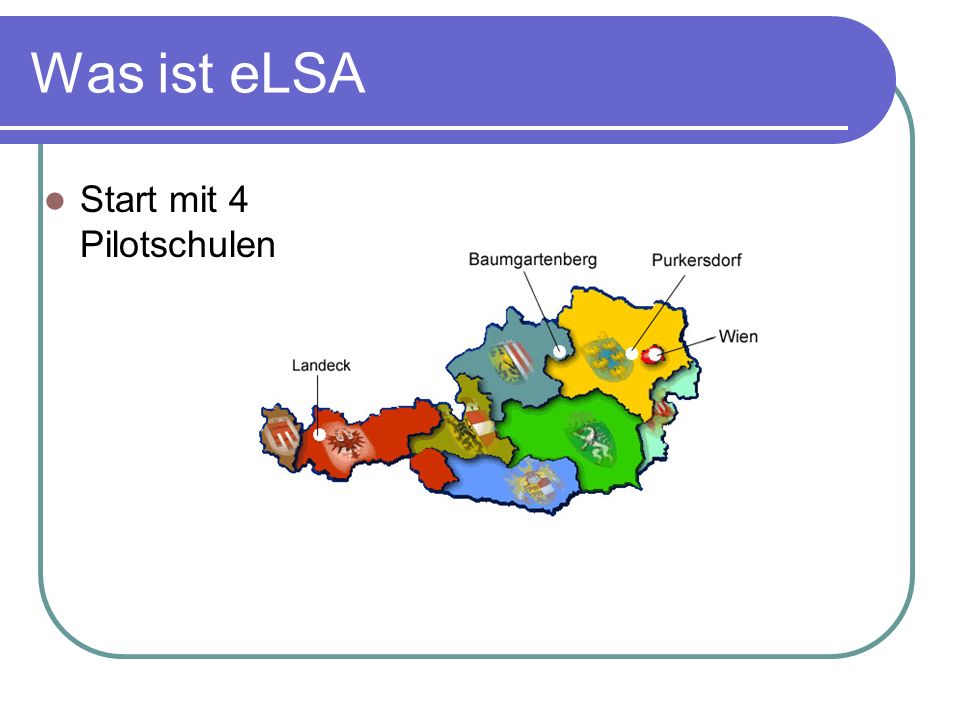 Was ist eLSA

Start mit 4 Pilotschulen

Baumgartenberg
Purkersdorf
Wien
Landeck